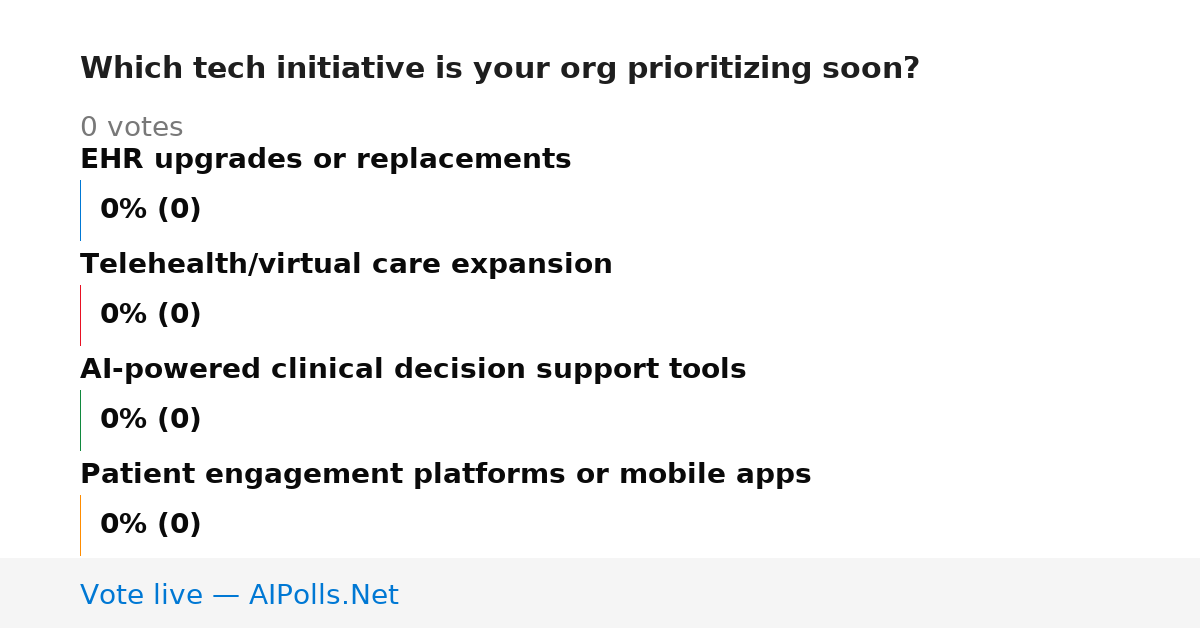 Which tech initiative is your org prioritizing soon?

0 votes

EHR upgrades or replacements

0% (0)

Telehealth/virtual care expansion

0% (0)

AI-powered clinical decision support tools

0% (0)

Patient engagement platforms or mobile apps

0% (0)

Vote live — AIPolls.Net